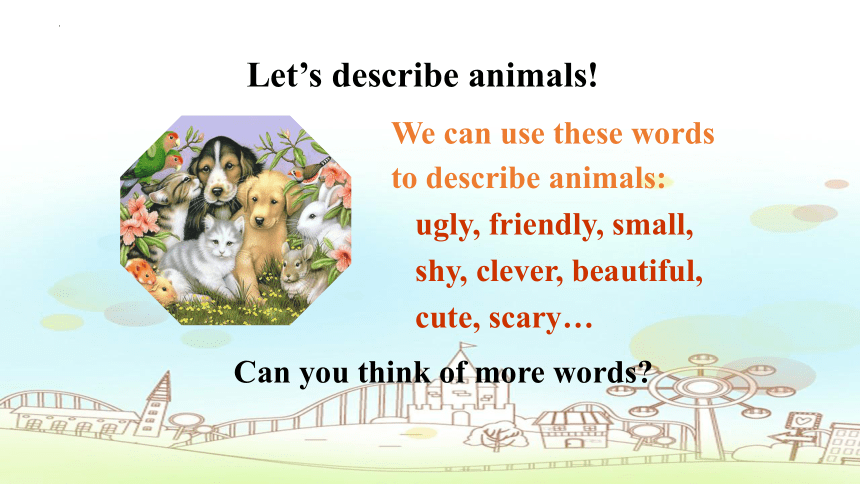 Let’s describe animals!

We can use these words to describe animals:

ugly, friendly, small, shy, clever, beautiful, cute, scary…

Can you think of more words?